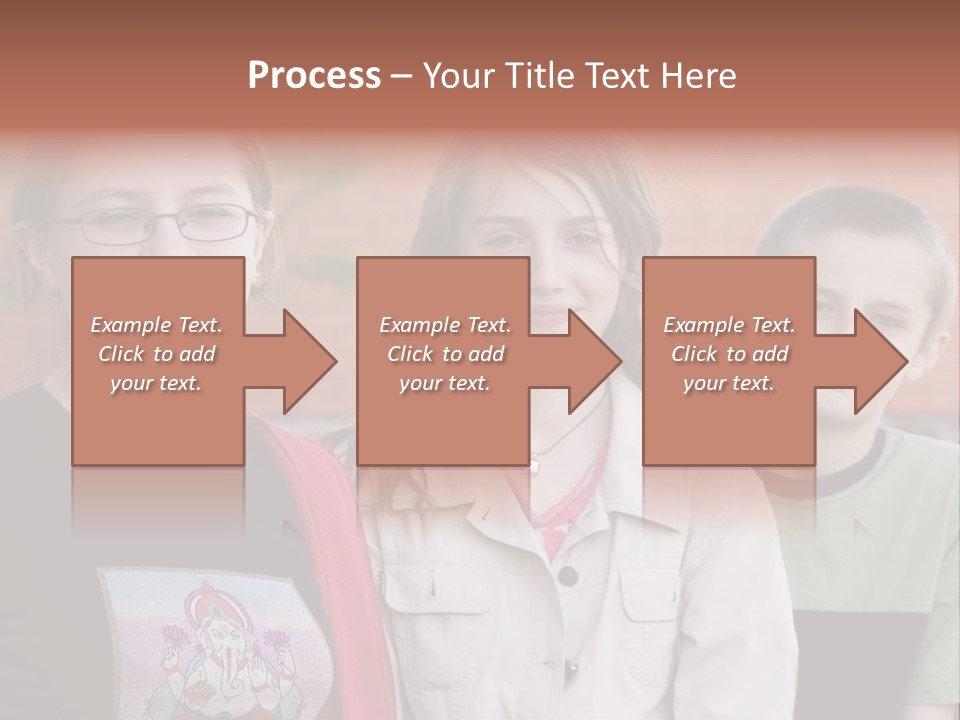 Process – Your Title Text Here

Example Text. Click to add your text.

Example Text. Click to add your text.

Example Text. Click to add your text.